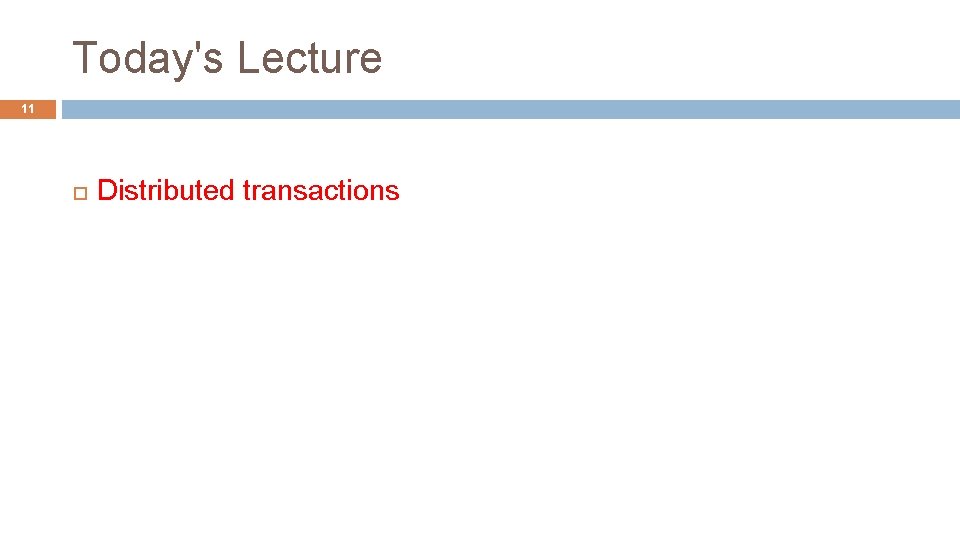 Today's Lecture

11

Distributed transactions